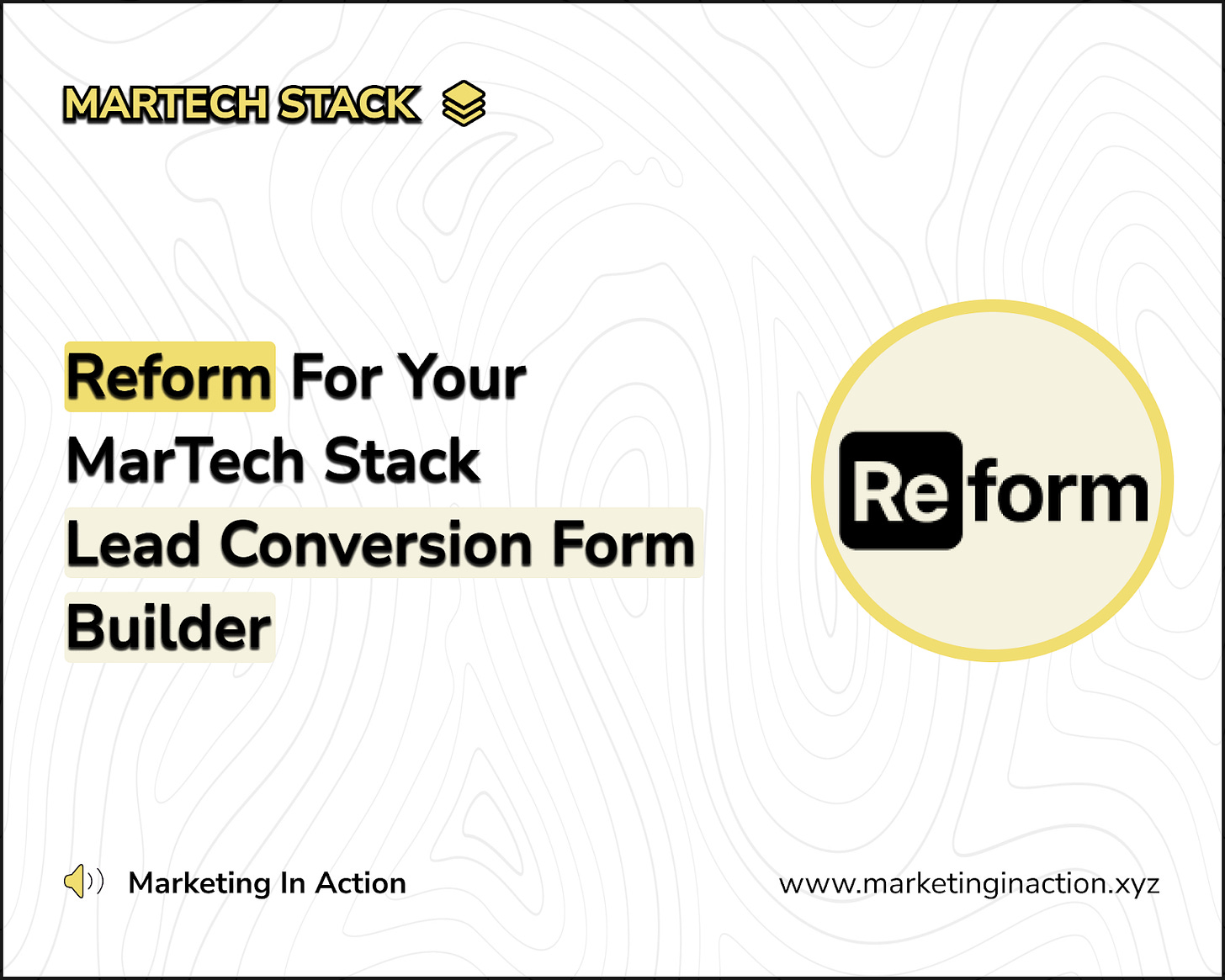 MARTECH STACK

Reform For Your MarTech Stack Lead Conversion Form Builder

Reform

Marketing In Action

www.marketinginaction.xyz